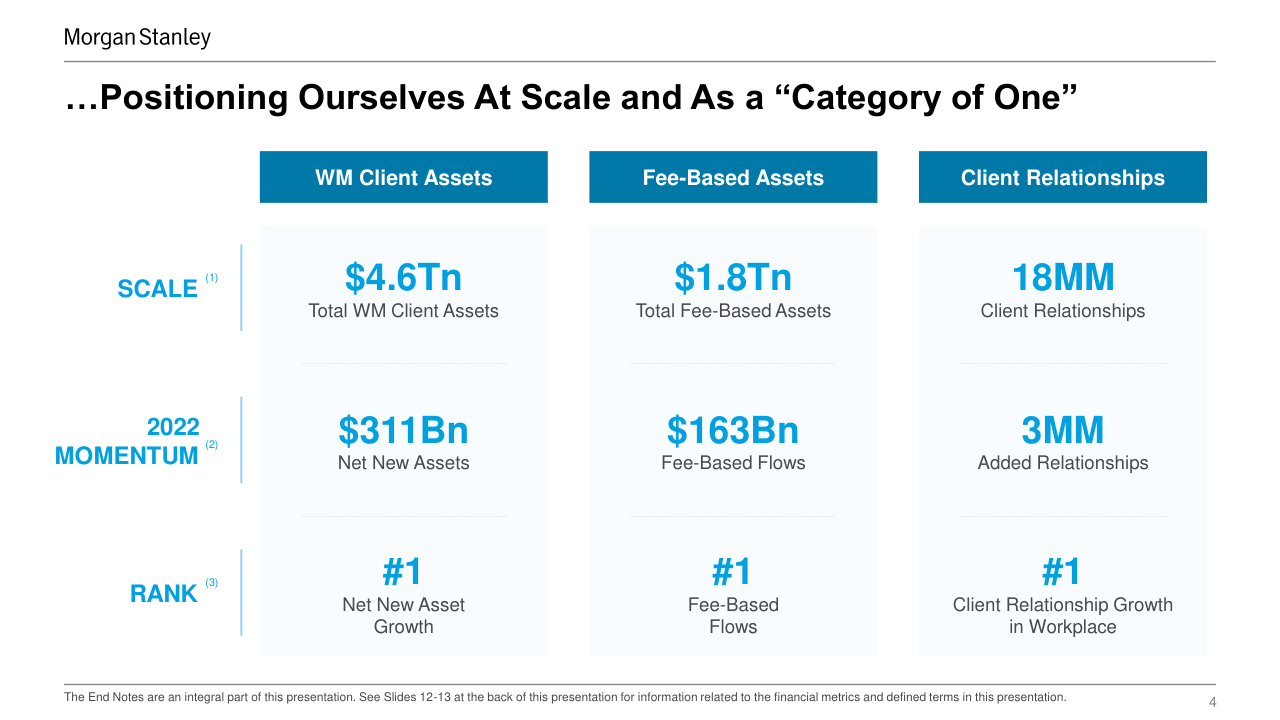 Morgan Stanley

…Positioning Ourselves At Scale and As a “Category of One”

| | WM Client Assets | Fee-Based Assets | Client Relationships |
|---|---|---|---|
| SCALE (1) | $4.6Tn Total WM Client Assets | $1.8Tn Total Fee-Based Assets | 18MM Client Relationships |
| 2022 MOMENTUM (2) | $311Bn Net New Assets | $163Bn Fee-Based Flows | 3MM Added Relationships |
| RANK (3) | #1 Net New Asset Growth | #1 Fee-Based Flows | #1 Client Relationship Growth in Workplace |

The End Notes are an integral part of this presentation. See Slides 12-13 at the back of this presentation for information related to the financial metrics and defined terms in this presentation.

4